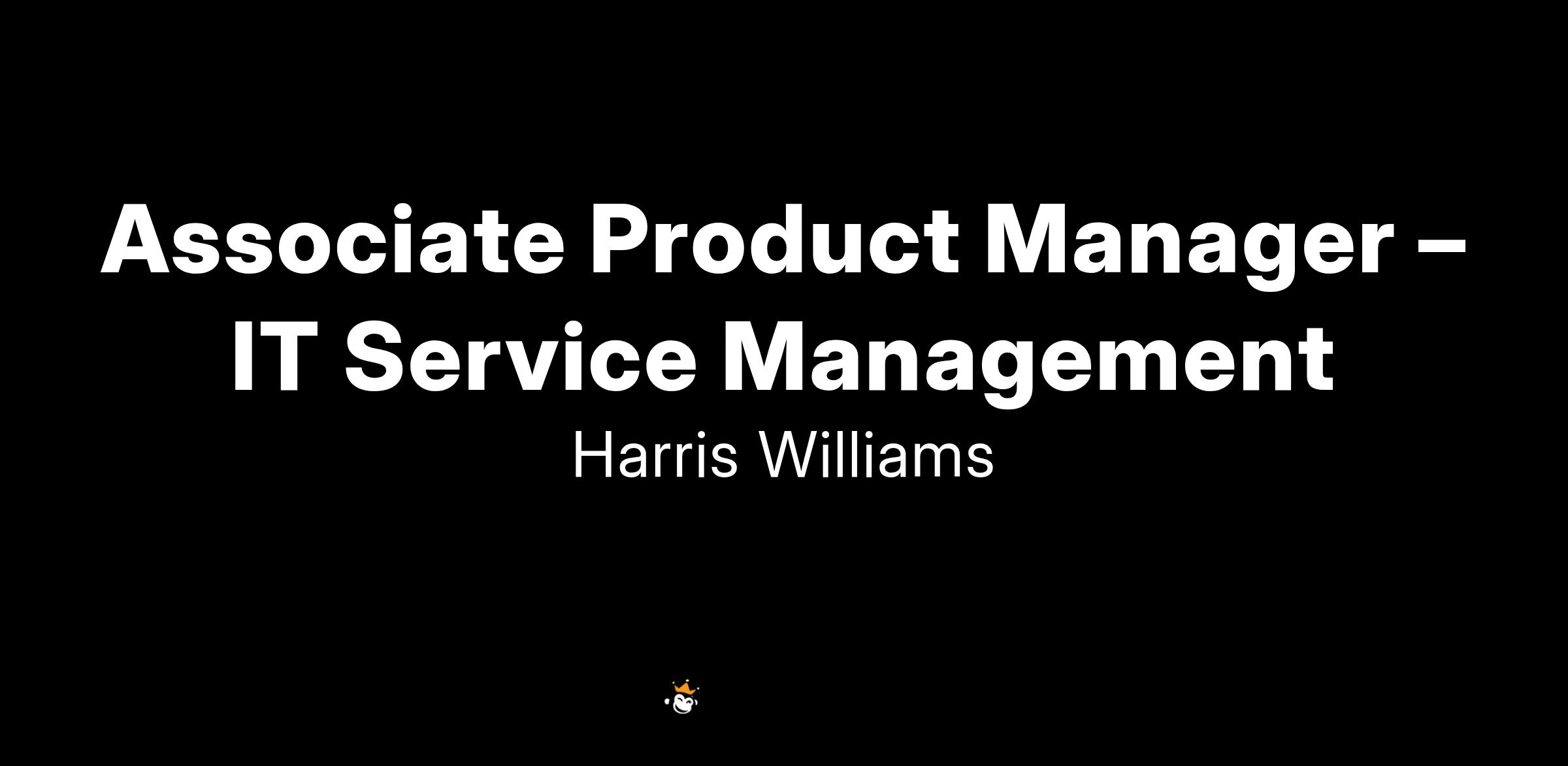 Associate Product Manager – IT Service Management

Harris Williams